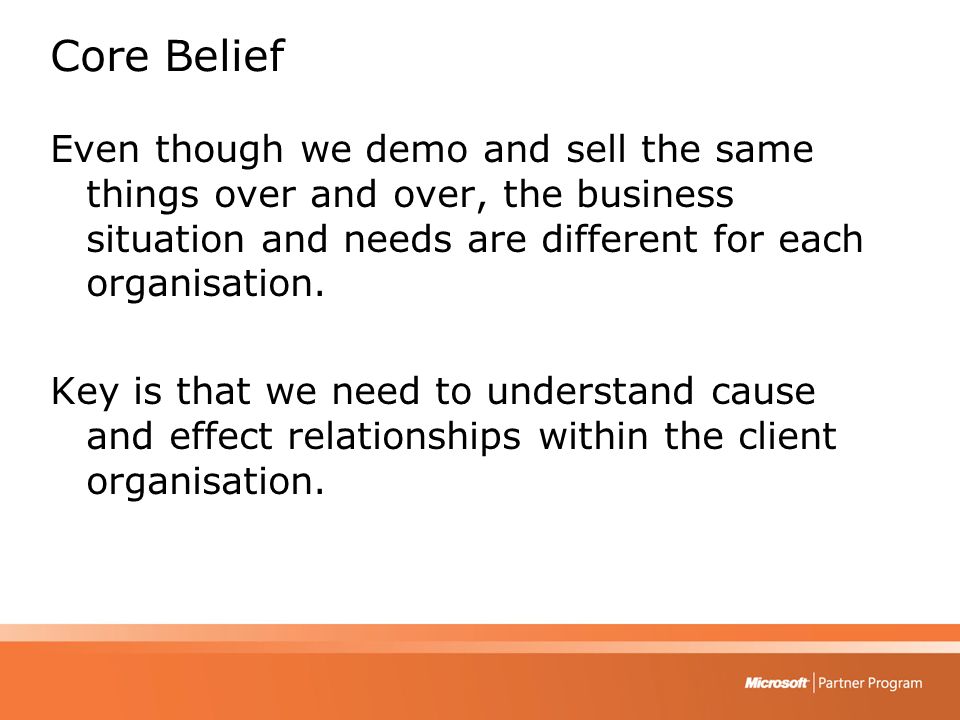 Core Belief

Even though we demo and sell the same things over and over, the business situation and needs are different for each organisation.

Key is that we need to understand cause and effect relationships within the client organisation.

Microsoft | Partner Program